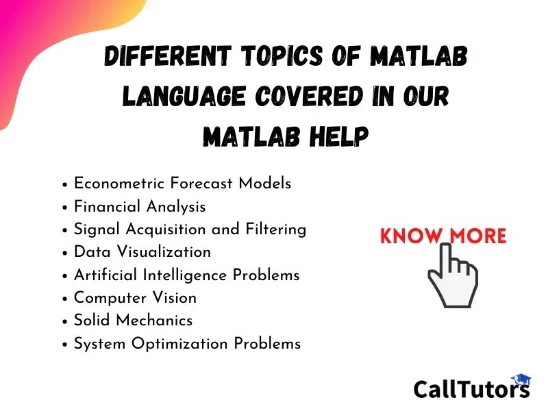 DIFFERENT TOPICS OF MATLAB LANGUAGE COVERED IN OUR MATLAB HELP

• Econometric Forecast Models
• Financial Analysis
• Signal Acquisition and Filtering
• Data Visualization
• Artificial Intelligence Problems
• Computer Vision
• Solid Mechanics
• System Optimization Problems

KNOW MORE

CallTutors